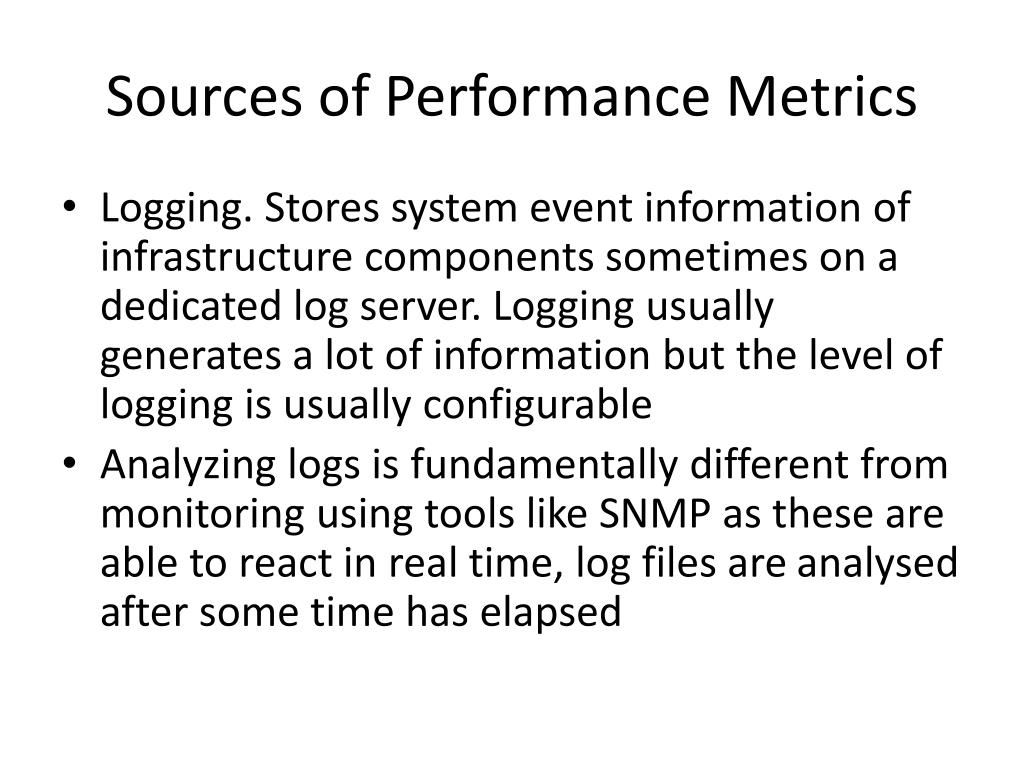 Sources of Performance Metrics

• Logging. Stores system event information of infrastructure components sometimes on a dedicated log server. Logging usually generates a lot of information but the level of logging is usually configurable
• Analyzing logs is fundamentally different from monitoring using tools like SNMP as these are able to react in real time, log files are analysed after some time has elapsed